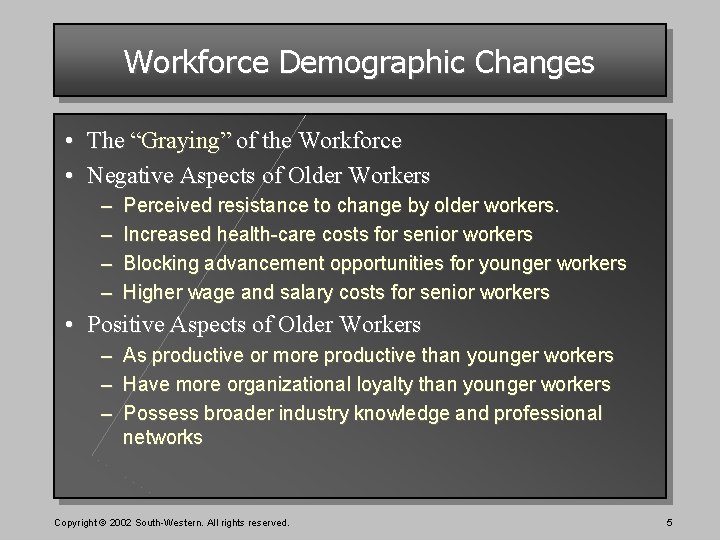 Workforce Demographic Changes

• The “Graying” of the Workforce
• Negative Aspects of Older Workers
– Perceived resistance to change by older workers.
– Increased health-care costs for senior workers
– Blocking advancement opportunities for younger workers
– Higher wage and salary costs for senior workers
• Positive Aspects of Older Workers
– As productive or more productive than younger workers
– Have more organizational loyalty than younger workers
– Possess broader industry knowledge and professional networks

Copyright © 2002 South-Western. All rights reserved.

5